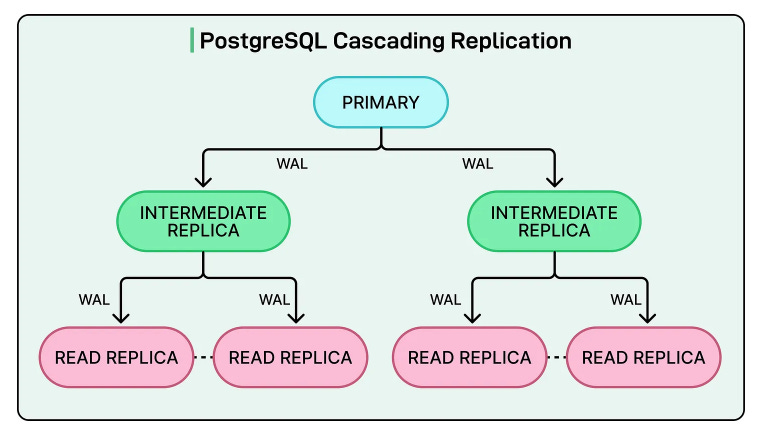 PostgreSQL Cascading Replication

PRIMARY

WAL

WAL

INTERMEDIATE REPLICA

INTERMEDIATE REPLICA

WAL

WAL

WAL

WAL

READ REPLICA

READ REPLICA

READ REPLICA

READ REPLICA